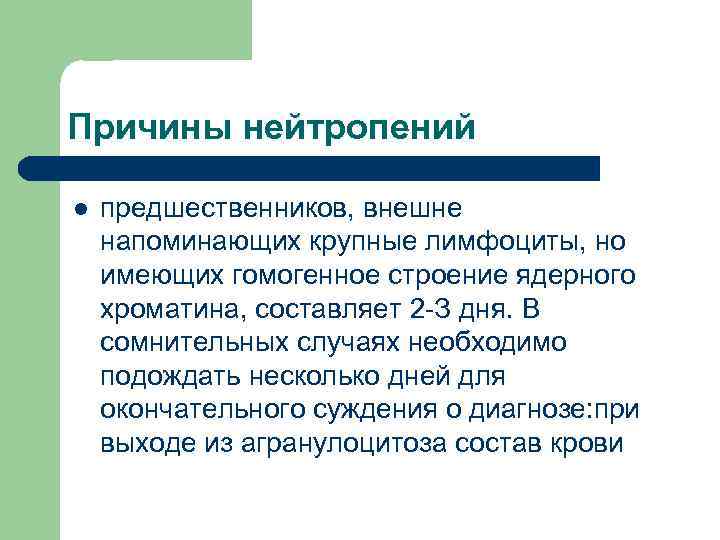 Причины нейтропений

● предшественников, внешне напоминающих крупные лимфоциты, но имеющих гомогенное строение ядерного хроматина, составляет 2-3 дня. В сомнительных случаях необходимо подождать несколько дней для окончательного суждения о диагнозе:при выходе из агранулоцитоза состав крови